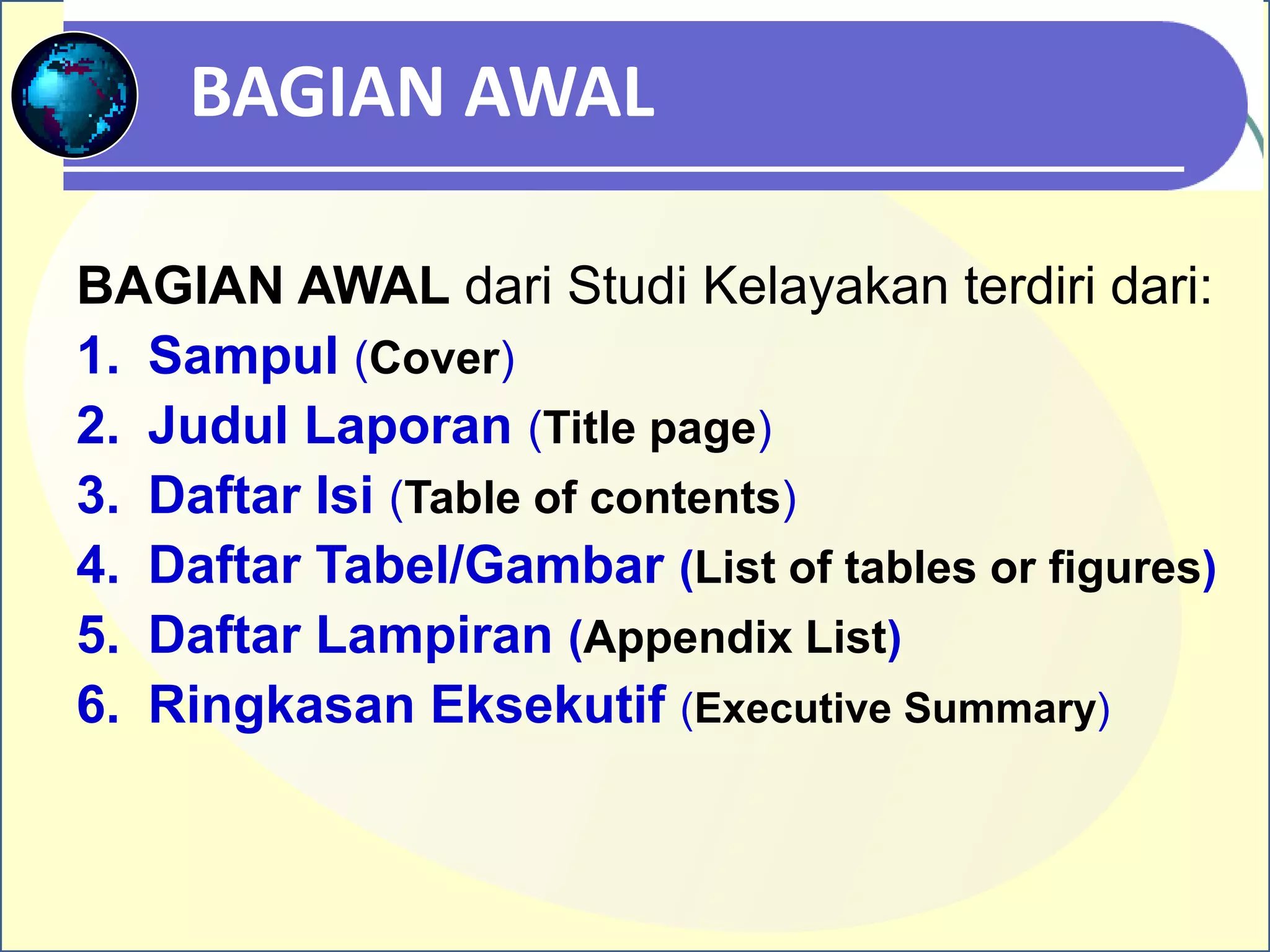 BAGIAN AWAL

BAGIAN AWAL dari Studi Kelayakan terdiri dari:
1. Sampul (Cover)
2. Judul Laporan (Title page)
3. Daftar Isi (Table of contents)
4. Daftar Tabel/Gambar (List of tables or figures)
5. Daftar Lampiran (Appendix List)
6. Ringkasan Eksekutif (Executive Summary)